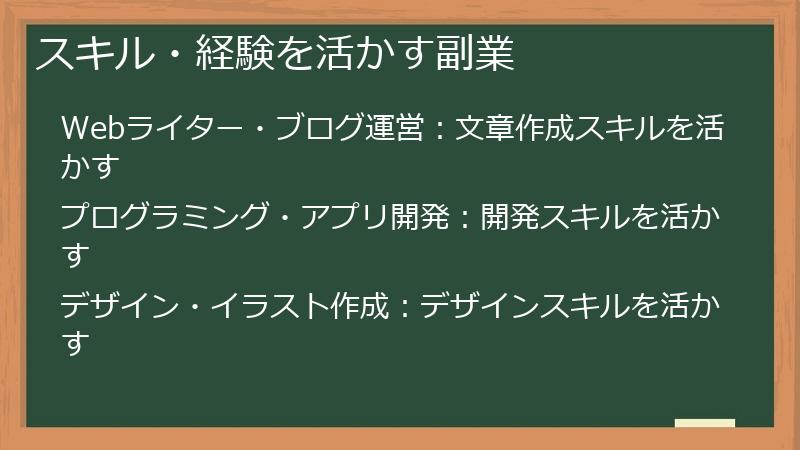 スキル・経験を活かす副業

Webライター・ブログ運営：文章作成スキルを活かす

プログラミング・アプリ開発：開発スキルを活かす

デザイン・イラスト作成：デザインスキルを活かす